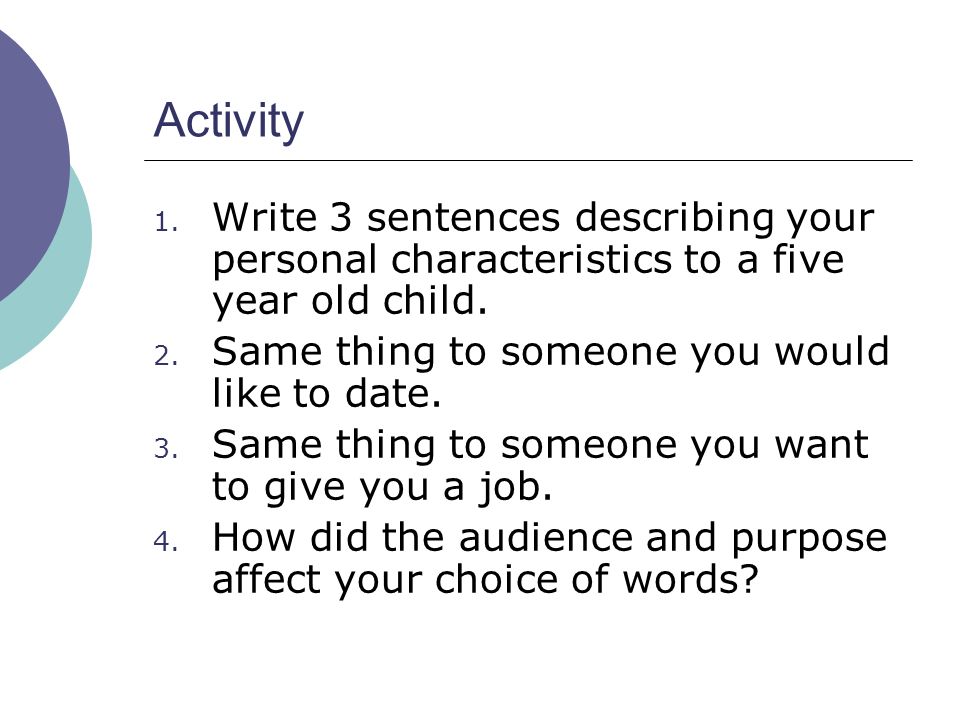 Activity

1. Write 3 sentences describing your personal characteristics to a five year old child.
2. Same thing to someone you would like to date.
3. Same thing to someone you want to give you a job.
4. How did the audience and purpose affect your choice of words?